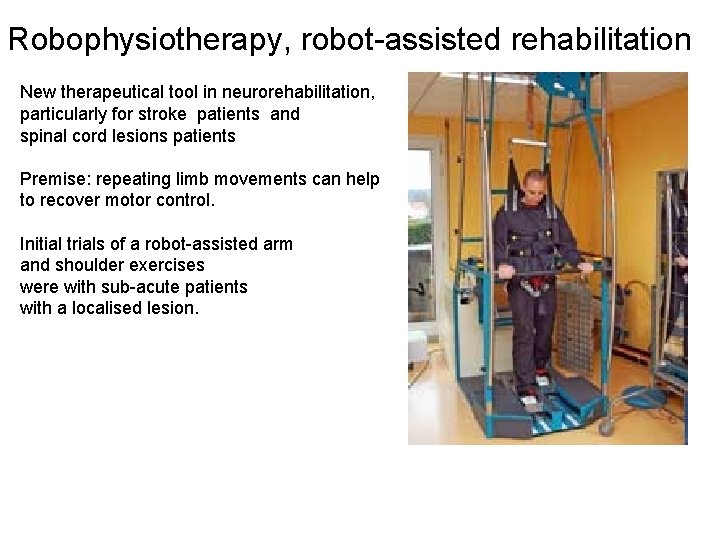 Robophysiotherapy, robot-assisted rehabilitation

New therapeutical tool in neurorehabilitation, particularly for stroke patients and spinal cord lesions patients

Premise: repeating limb movements can help to recover motor control.

Initial trials of a robot-assisted arm and shoulder exercises were with sub-acute patients with a localised lesion.